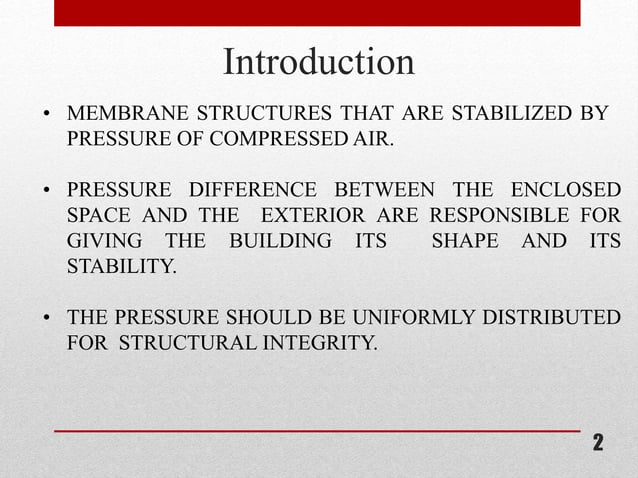 Introduction

• MEMBRANE STRUCTURES THAT ARE STABILIZED BY PRESSURE OF COMPRESSED AIR.

• PRESSURE DIFFERENCE BETWEEN THE ENCLOSED SPACE AND THE EXTERIOR ARE RESPONSIBLE FOR GIVING THE BUILDING ITS SHAPE AND ITS STABILITY.

• THE PRESSURE SHOULD BE UNIFORMLY DISTRIBUTED FOR STRUCTURAL INTEGRITY.

2